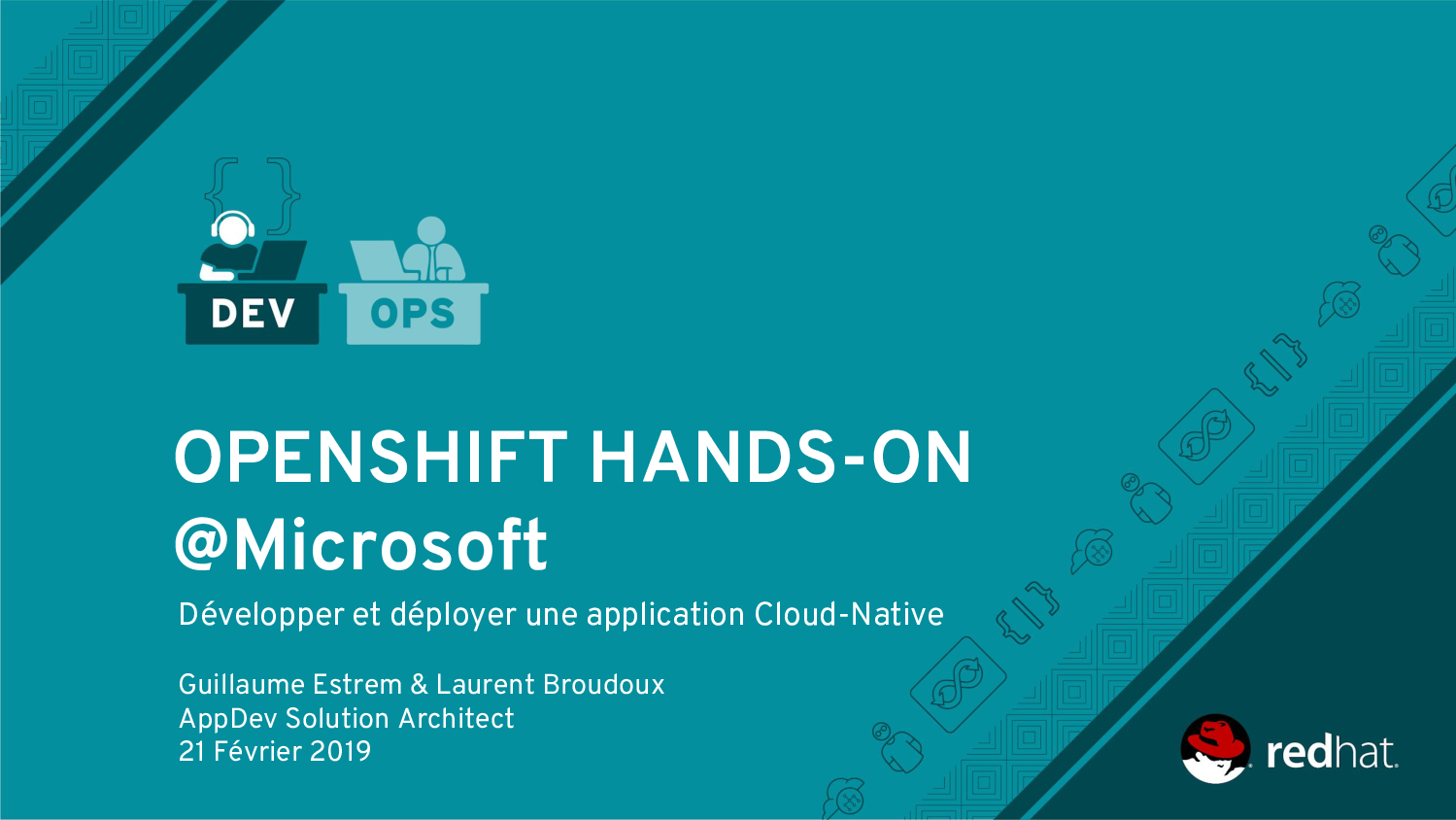 DEV OPS

OPENSHIFT HANDS-ON @Microsoft

Développer et déployer une application Cloud-Native

Guillaume Estrem & Laurent Broudoux
AppDev Solution Architect
21 Février 2019

redhat.